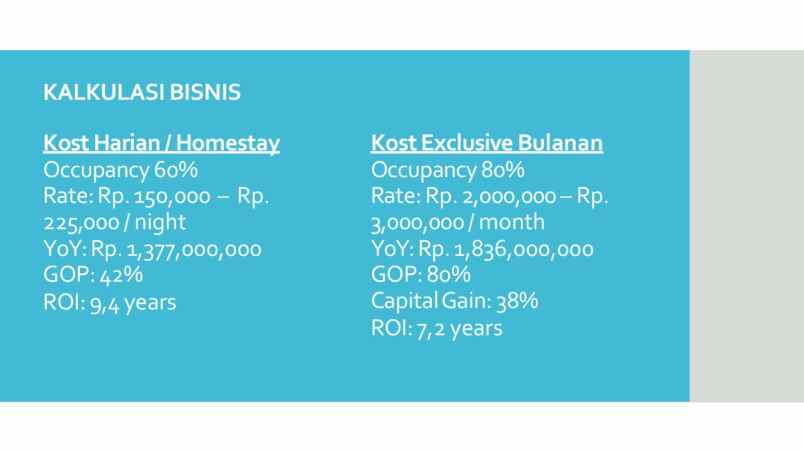 KALKULASI BISNIS

Kost Harian / Homestay
Occupancy 60%
Rate: Rp. 150,000 – Rp. 225,000 / night
YoY: Rp. 1,377,000,000
GOP: 42%
ROI: 9,4 years

Kost Exclusive Bulanan
Occupancy 80%
Rate: Rp. 2,000,000 – Rp. 3,000,000 / month
YoY: Rp. 1,836,000,000
GOP: 80%
Capital Gain: 38%
ROI: 7,2 years